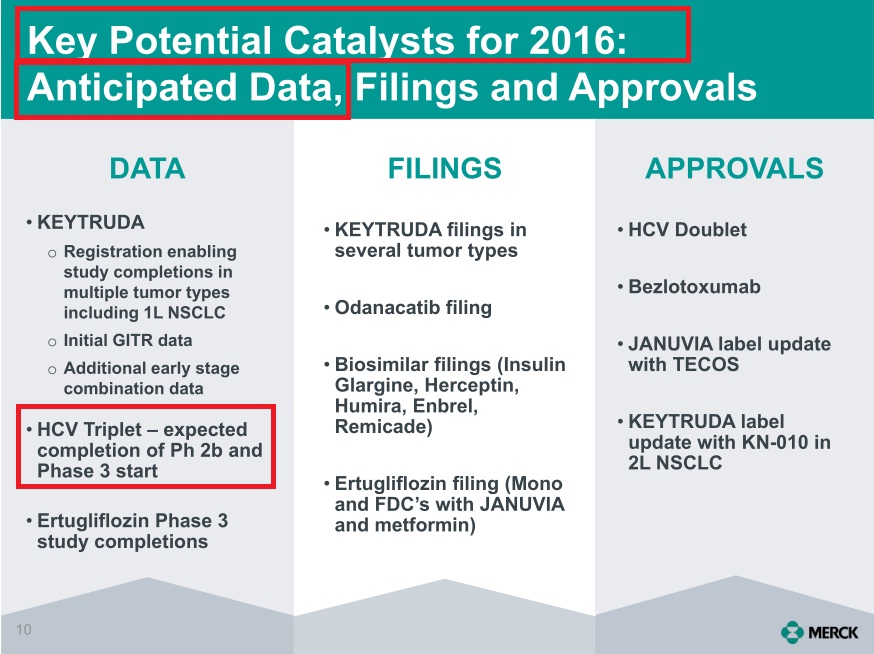 Key Potential Catalysts for 2016: Anticipated Data, Filings and Approvals

DATA

• KEYTRUDA
o Registration enabling study completions in multiple tumor types including 1L NSCLC
o Initial GITR data
o Additional early stage combination data

• HCV Triplet – expected completion of Ph 2b and Phase 3 start

• Ertugliflozin Phase 3 study completions

FILINGS

• KEYTRUDA filings in several tumor types

• Odanacatib filing

• Biosimilar filings (Insulin Glargine, Herceptin, Humira, Enbrel, Remicade)

• Ertugliflozin filing (Mono and FDC's with JANUVIA and metformin)

APPROVALS

• HCV Doublet

• Bezlotoxumab

• JANUVIA label update with TECOS

• KEYTRUDA label update with KN-010 in 2L NSCLC

10

MERCK